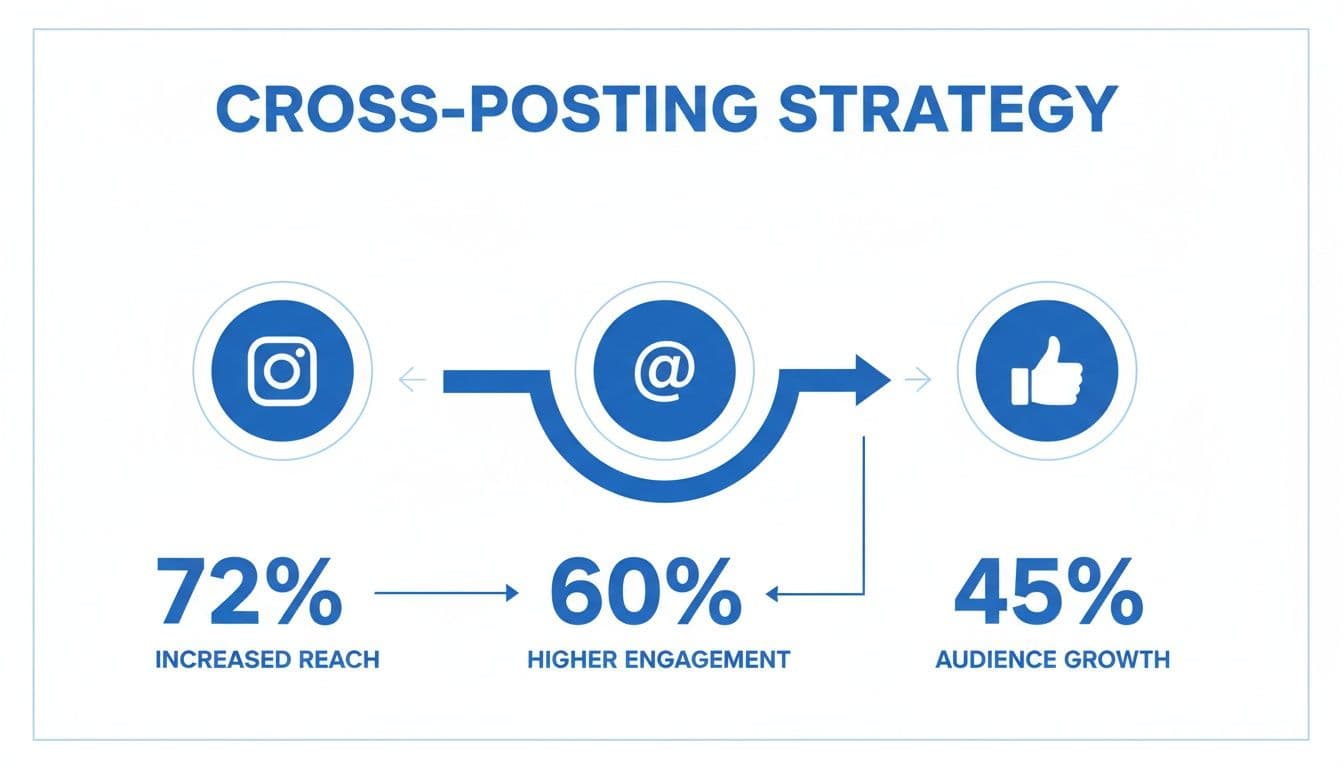 CROSS-POSTING STRATEGY

@

72%
INCREASED REACH

60%
HIGHER ENGAGEMENT

45%
AUDIENCE GROWTH